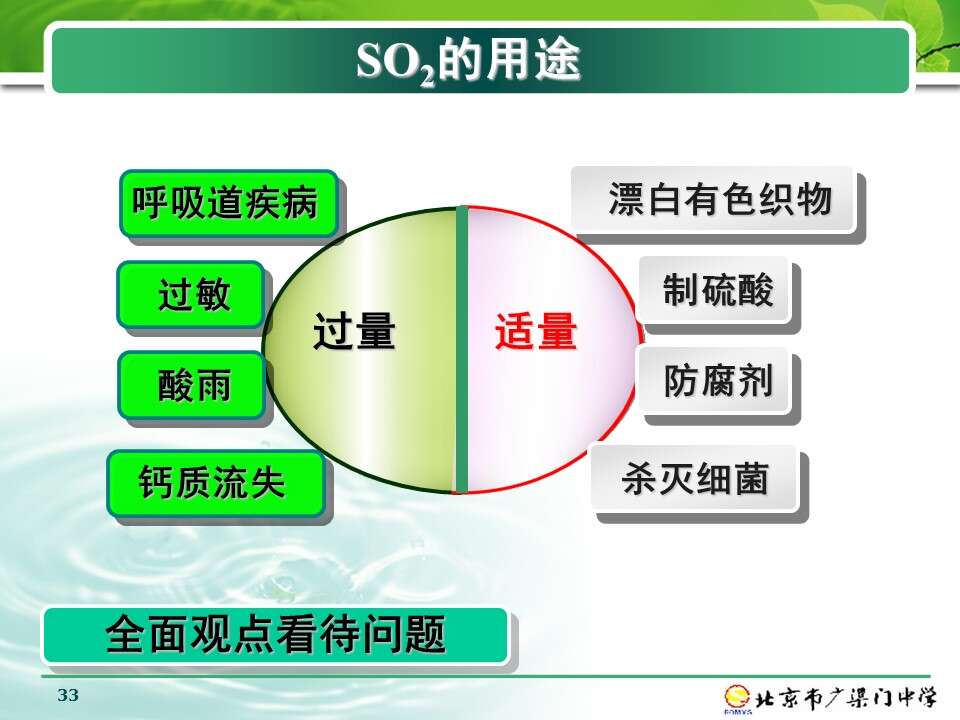 $SO_2$的用途

呼吸道疾病

过敏

酸雨

钙质流失

过量

适量

漂白有色织物

制硫酸

防腐剂

杀灭细菌

全面观点看待问题

33

北京市广渠门中学